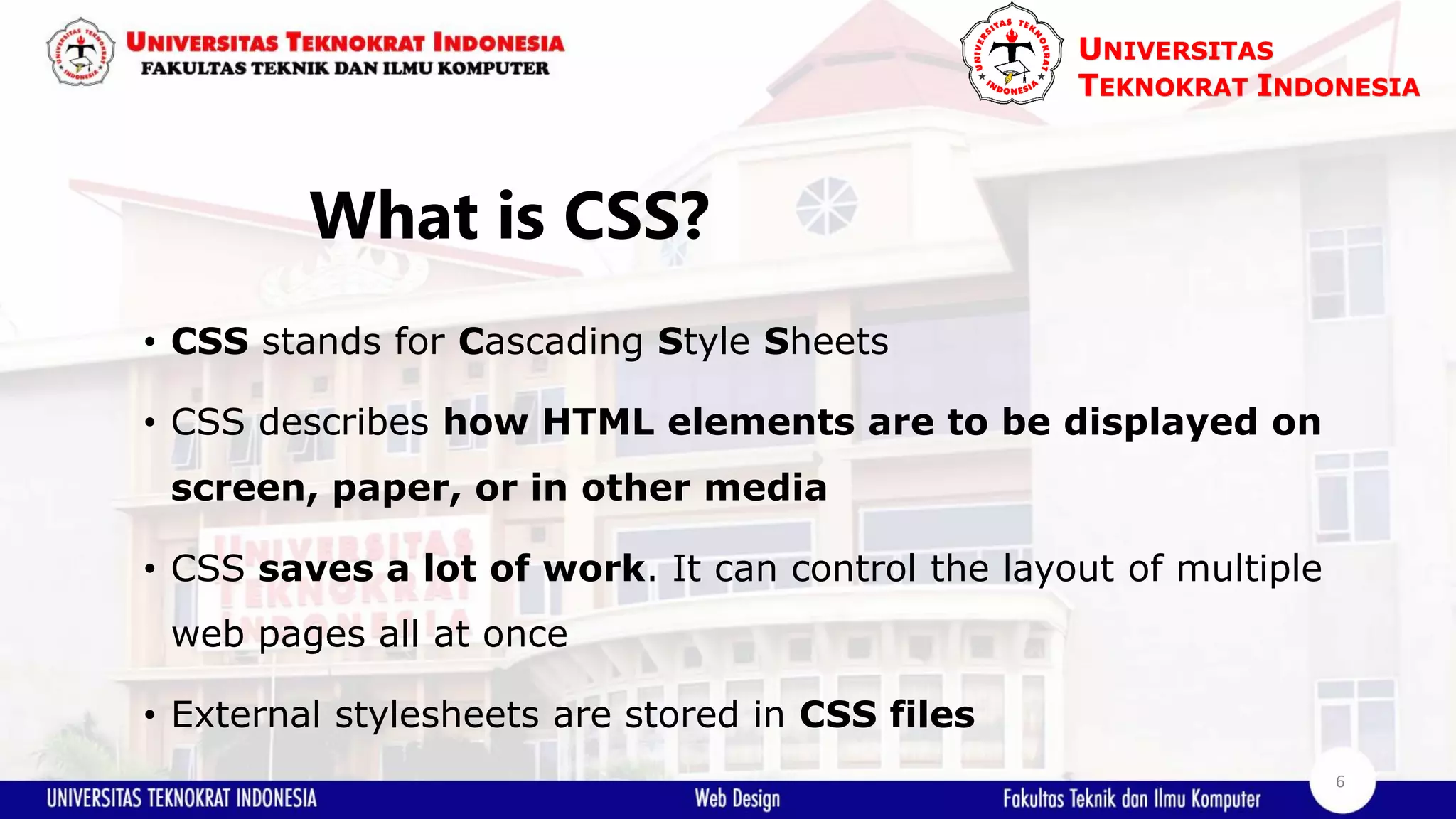 UNIVERSITAS TEKNOKRAT INDONESIA
FAKULTAS TEKNIK DAN ILMU KOMPUTER

UNIVERSITAS TEKNOKRAT INDONESIA

What is CSS?

• CSS stands for Cascading Style Sheets

• CSS describes how HTML elements are to be displayed on screen, paper, or in other media

• CSS saves a lot of work. It can control the layout of multiple web pages all at once

• External stylesheets are stored in CSS files

UNIVERSITAS TEKNOKRAT INDONESIA Web Design Fakultas Teknik dan Ilmu Komputer 6